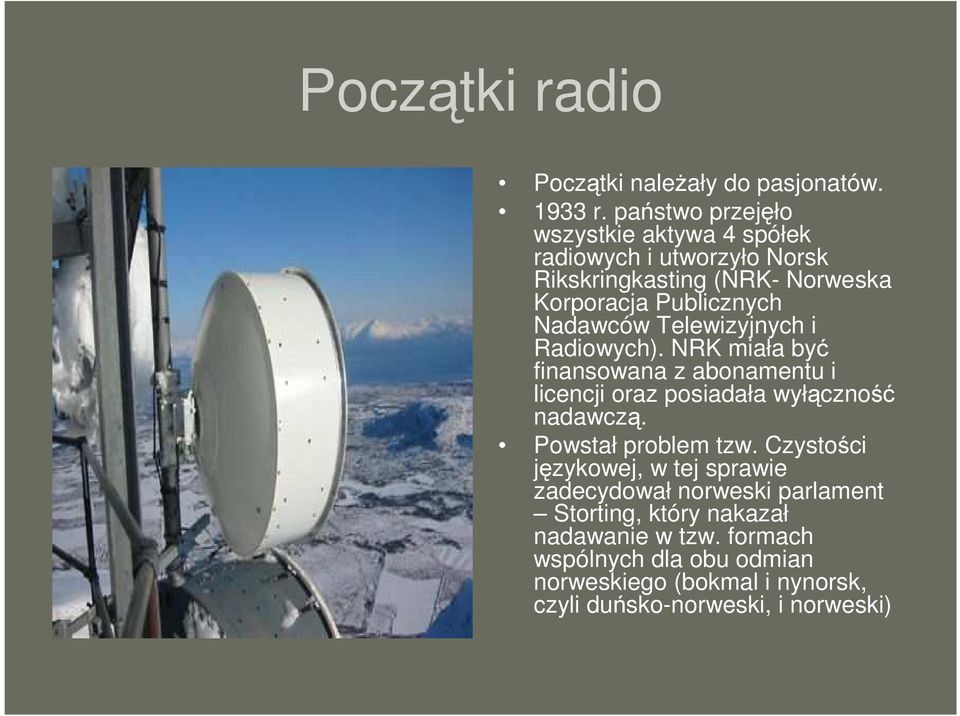 Początki radio

• Początki należały do pasjonatów.
• 1933 r. państwo przejęło wszystkie aktywa 4 spółek radiowych i utworzyło Norsk Rikskringkasting (NRK- Norweska Korporacja Publicznych Nadawców Telewizyjnych i Radiowych). NRK miała być finansowana z abonamentu i licencji oraz posiadała wyłączność nadawczą.
• Powstał problem tzw. Czystości językowej, w tej sprawie zadecydował norweski parlament – Storting, który nakazał nadawanie w tzw. formach wspólnych dla obu odmian norweskiego (bokmal i nynorsk, czyli duńsko-norweski, i norweski)